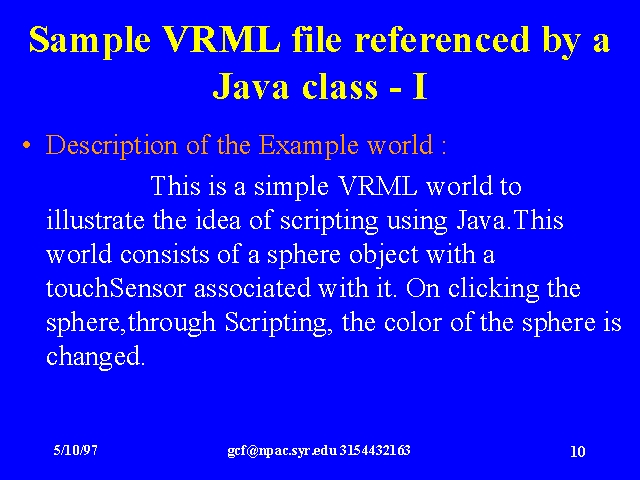 Sample VRML file referenced by a Java class - I

• Description of the Example world :

This is a simple VRML world to illustrate the idea of scripting using Java.This world consists of a sphere object with a touchSensor associated with it. On clicking the sphere,through Scripting, the color of the sphere is changed.

5/10/97 gcf@npac.syr.edu 3154432163 10